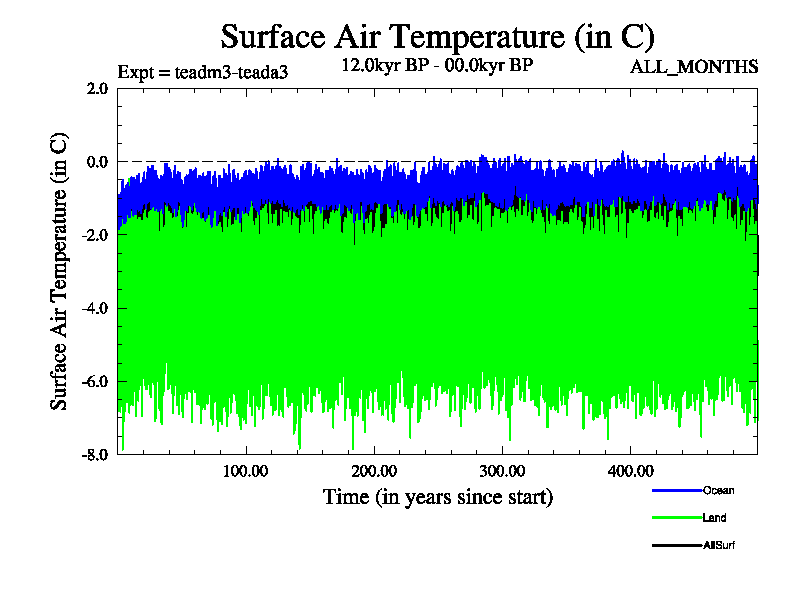 Surface Air Temperature (in C)

Expt = teadm3-teada3

12.0kyr BP - 00.0kyr BP

ALL_MONTHS

Surface Air Temperature (in C)

2.0
0.0
-2.0
-4.0
-6.0
-8.0

100.00
200.00
300.00
400.00

Time (in years since start)

Ocean
Land
AllSurf